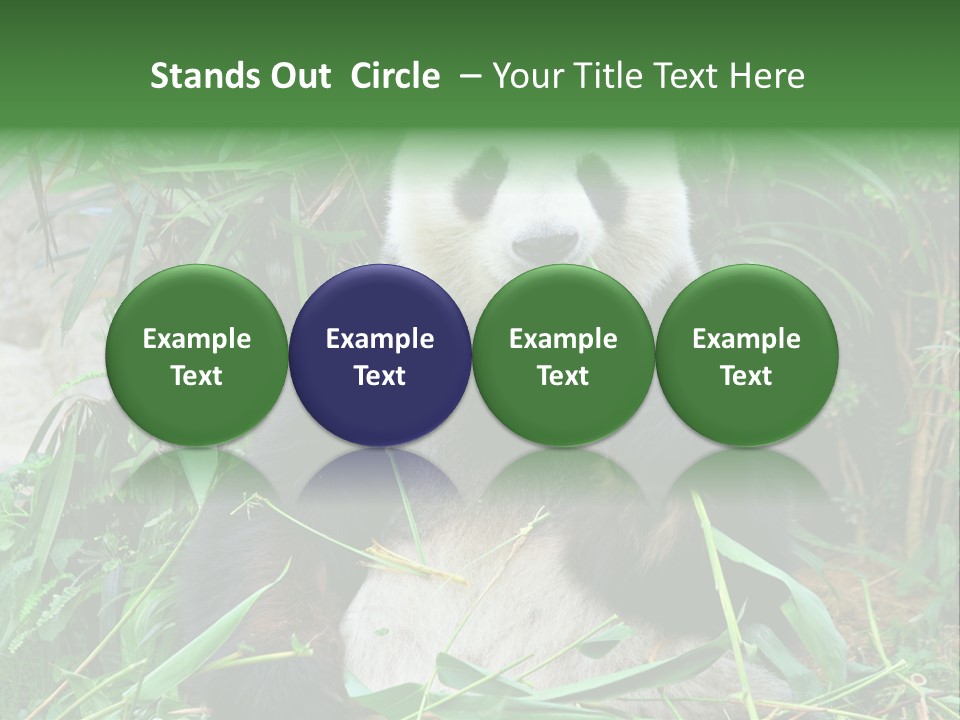 Stands Out Circle – Your Title Text Here

Example Text

Example Text

Example Text

Example Text